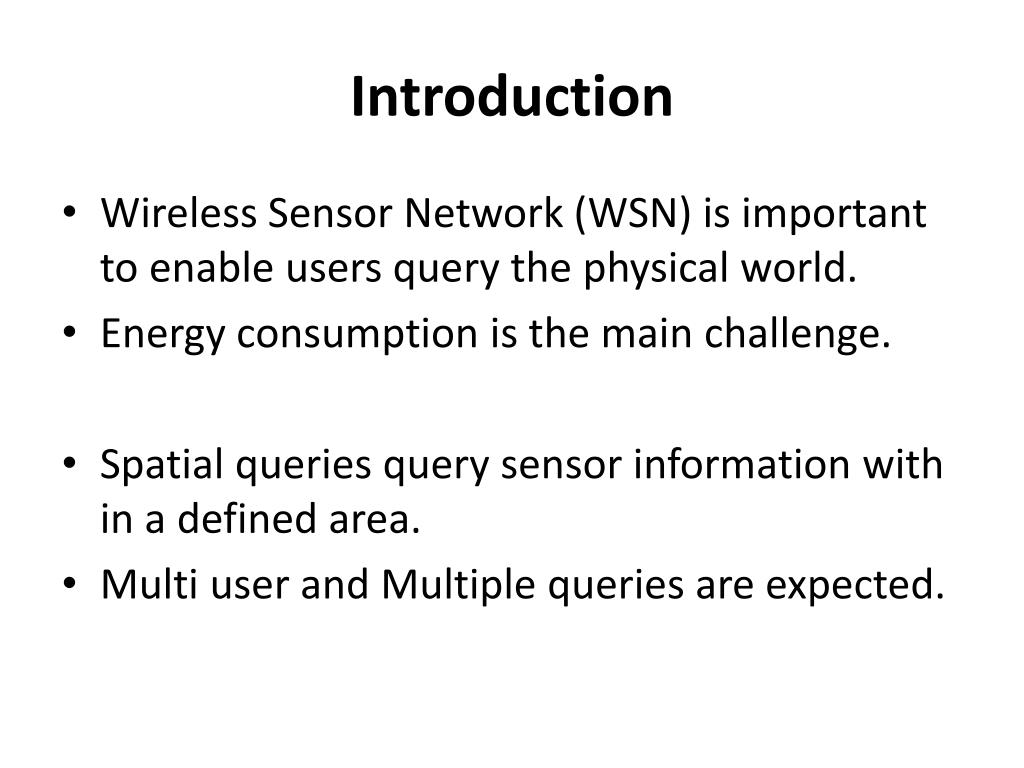 Introduction

• Wireless Sensor Network (WSN) is important to enable users query the physical world.
• Energy consumption is the main challenge.

• Spatial queries query sensor information with in a defined area.
• Multi user and Multiple queries are expected.